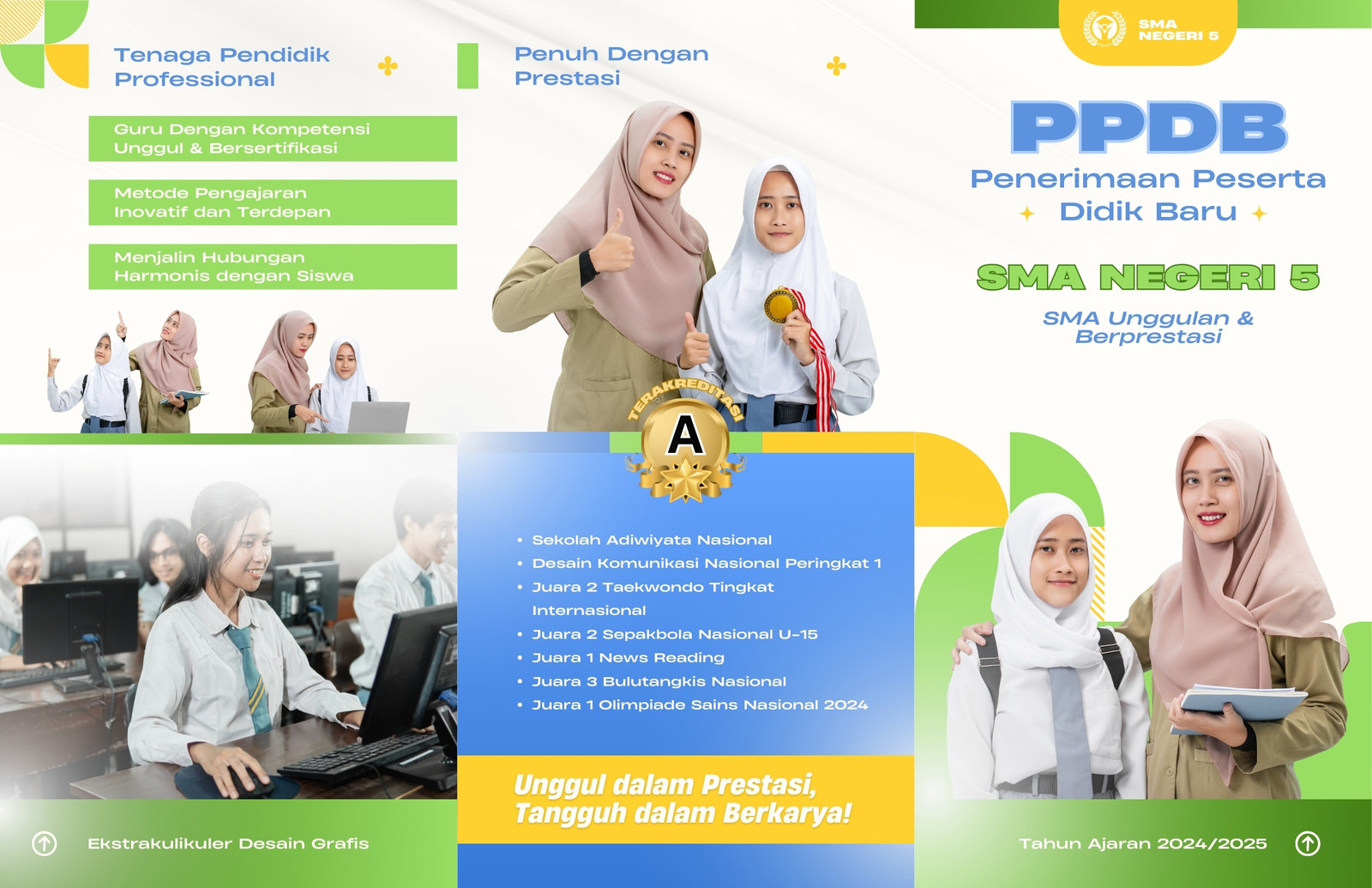 Tenaga Pendidik Professional

Guru Dengan Kompetensi Unggul & Bersertifikasi

Metode Pengajaran Inovatif dan Terdepan

Menjalin Hubungan Harmonis dengan Siswa

Ekstrakulikuler Desain Grafis

Penuh Dengan Prestasi

TERAKREDITASI

A

- Sekolah Adiwiyata Nasional
- Desain Komunikasi Nasional Peringkat 1
- Juara 2 Taekwondo Tingkat Internasional
- Juara 2 Sepakbola Nasional U-15
- Juara 1 News Reading
- Juara 3 Bulutangkis Nasional
- Juara 1 Olimpiade Sains Nasional 2024

Unggul dalam Prestasi, Tangguh dalam Berkarya!

SMA NEGERI 5

PPDB

Penerimaan Peserta Didik Baru

SMA NEGERI 5

SMA Unggulan & Berprestasi

Tahun Ajaran 2024/2025